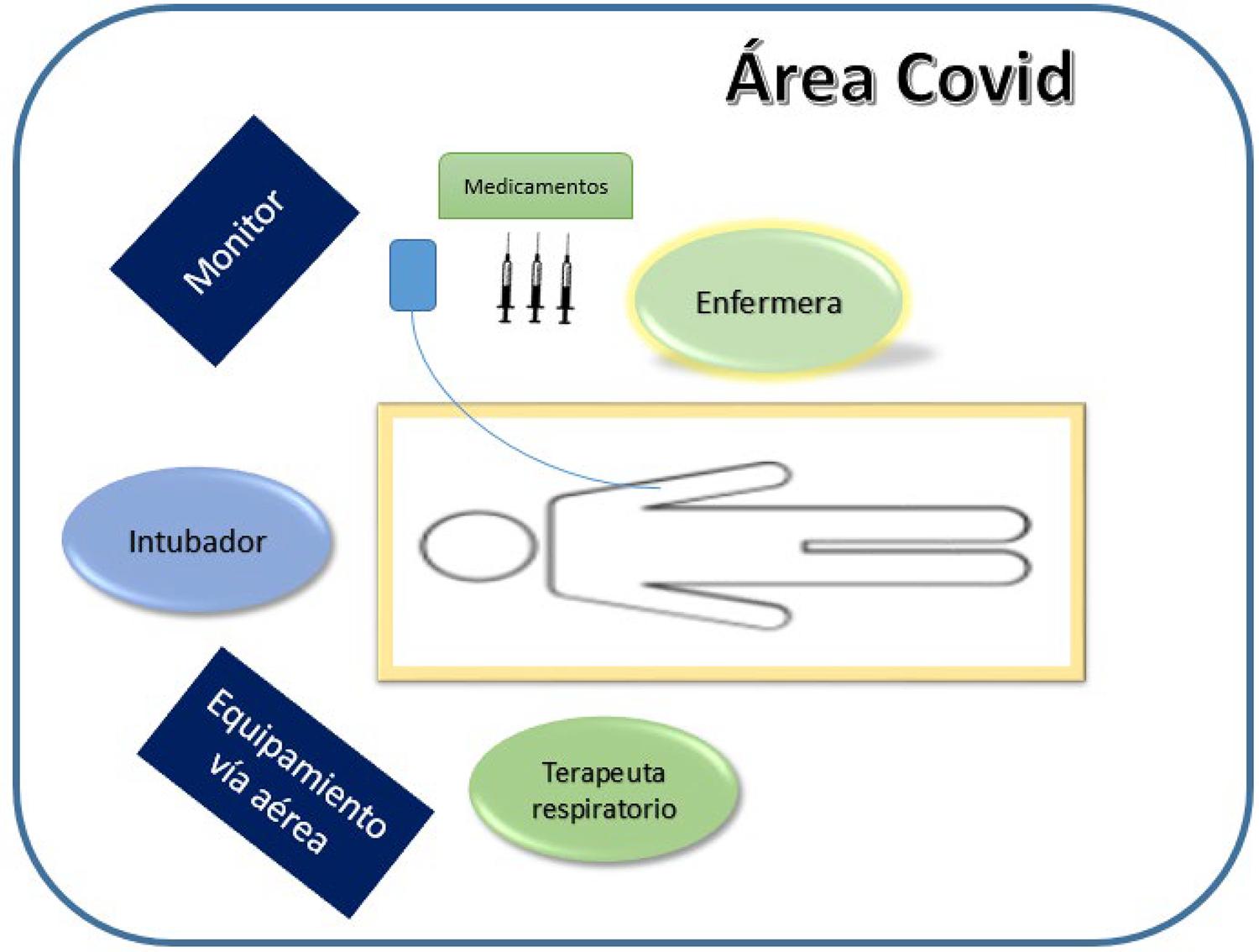 Área Covid

Monitor

Medicamentos

Enfermera

Intubador

Equipamiento vía aérea

Terapeuta respiratorio